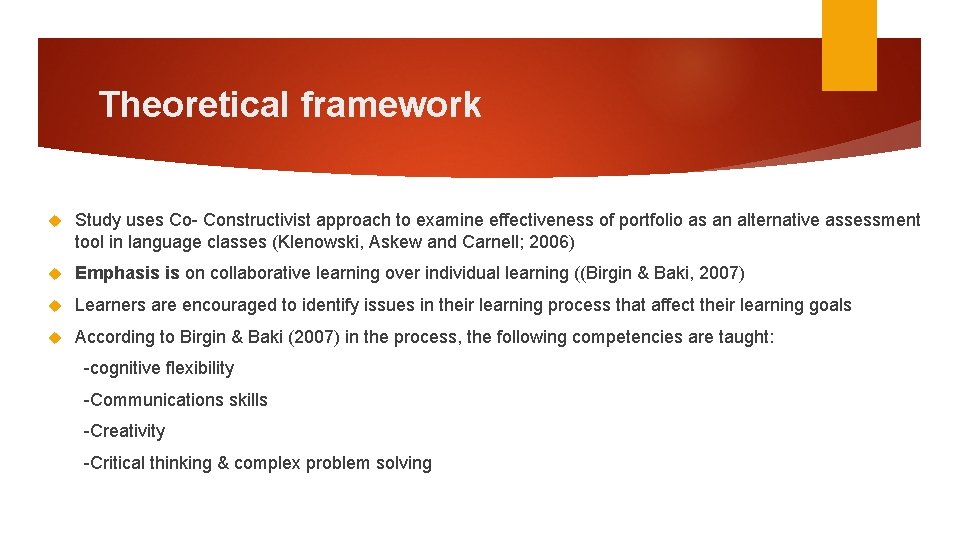 Theoretical framework

Study uses Co- Constructivist approach to examine effectiveness of portfolio as an alternative assessment tool in language classes (Klenowski, Askew and Carnell; 2006)

Emphasis is on collaborative learning over individual learning ((Birgin & Baki, 2007)

Learners are encouraged to identify issues in their learning process that affect their learning goals

According to Birgin & Baki (2007) in the process, the following competencies are taught:

-cognitive flexibility

-Communications skills

-Creativity

-Critical thinking & complex problem solving